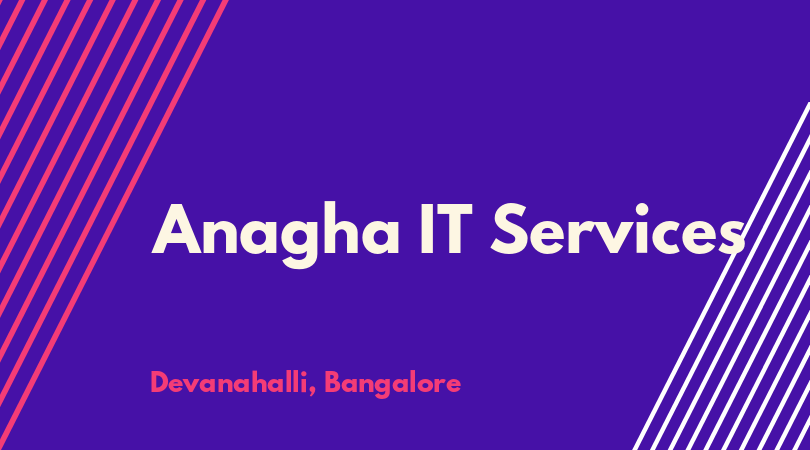 Anagha IT Services

Devanahalli, Bangalore